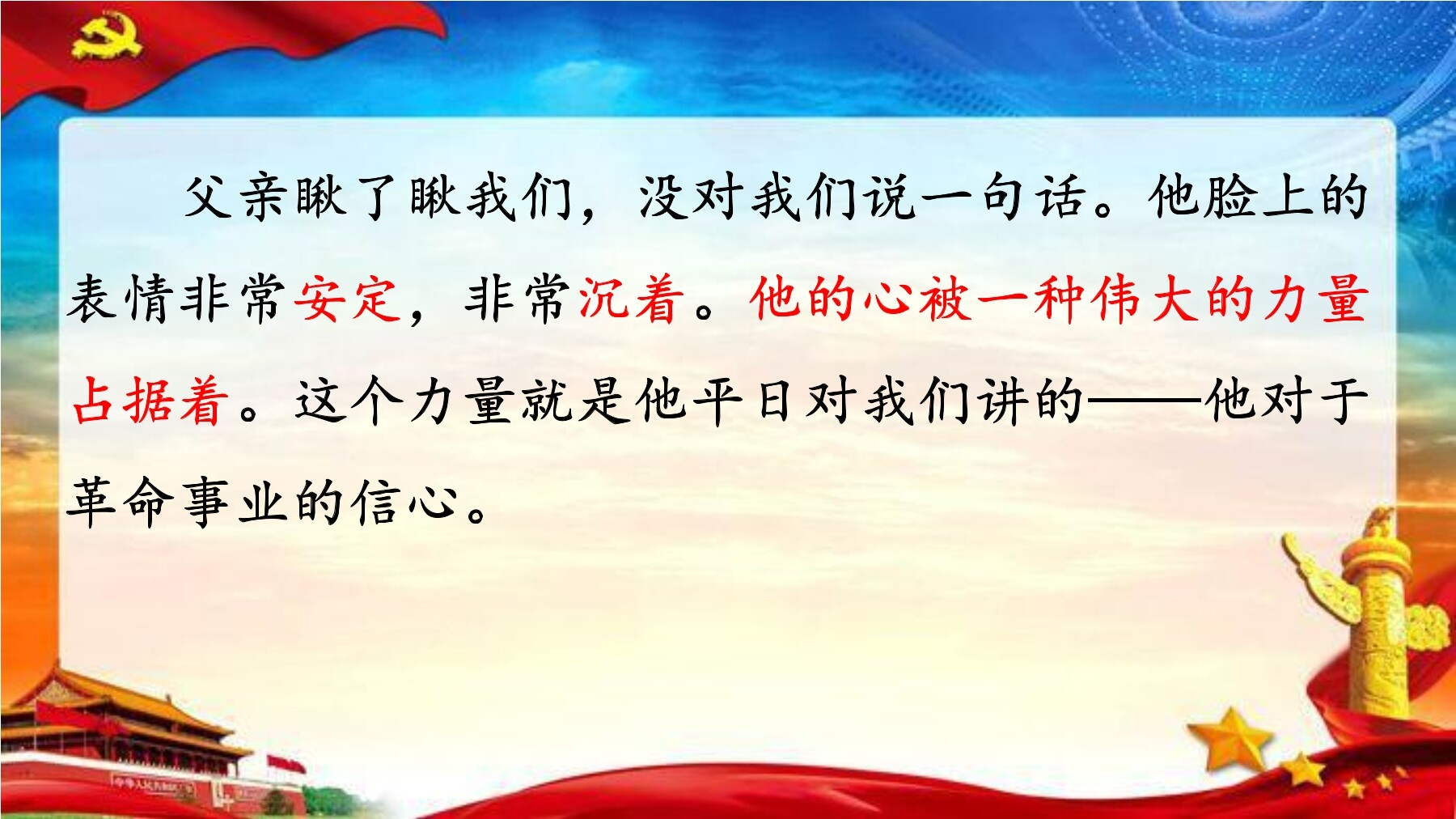 父亲瞅了瞅我们，没对我们说一句话。他脸上的表情非常安定，非常沉着。他的心被一种伟大的力量占据着。这个力量就是他平日对我们讲的——他对于革命事业的信心。